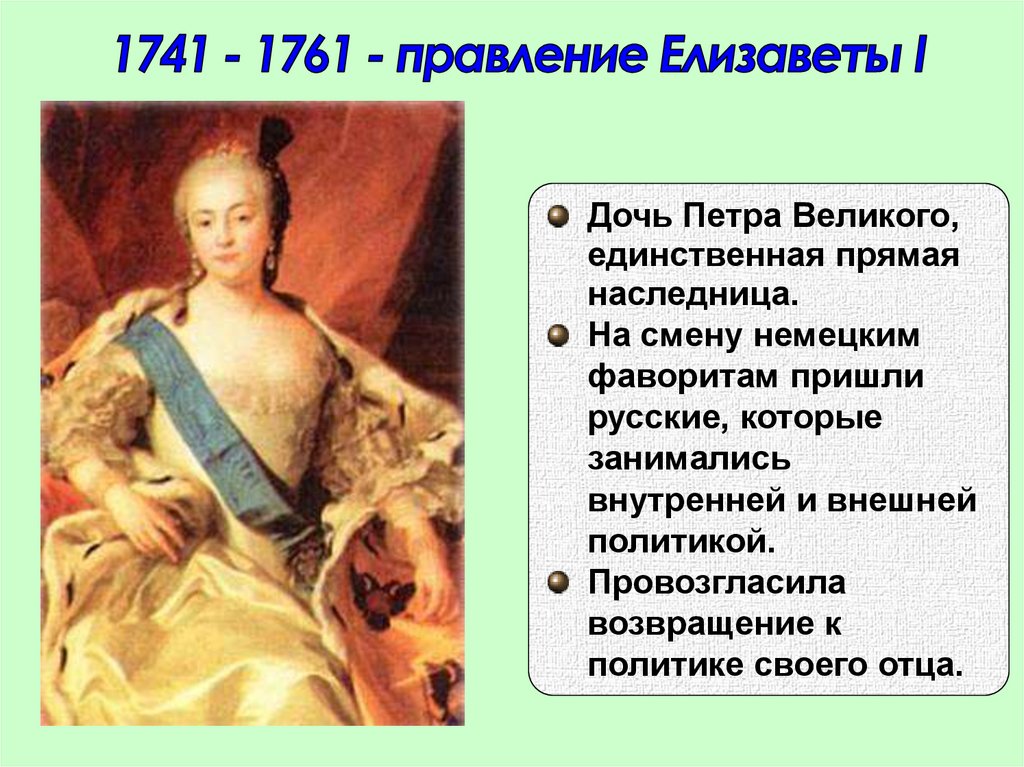 1741 - 1761 - правление Елизаветы I

Дочь Петра Великого, единственная прямая наследница.

На смену немецким фаворитам пришли русские, которые занимались внутренней и внешней политикой.

Провозгласила возвращение к политике своего отца.